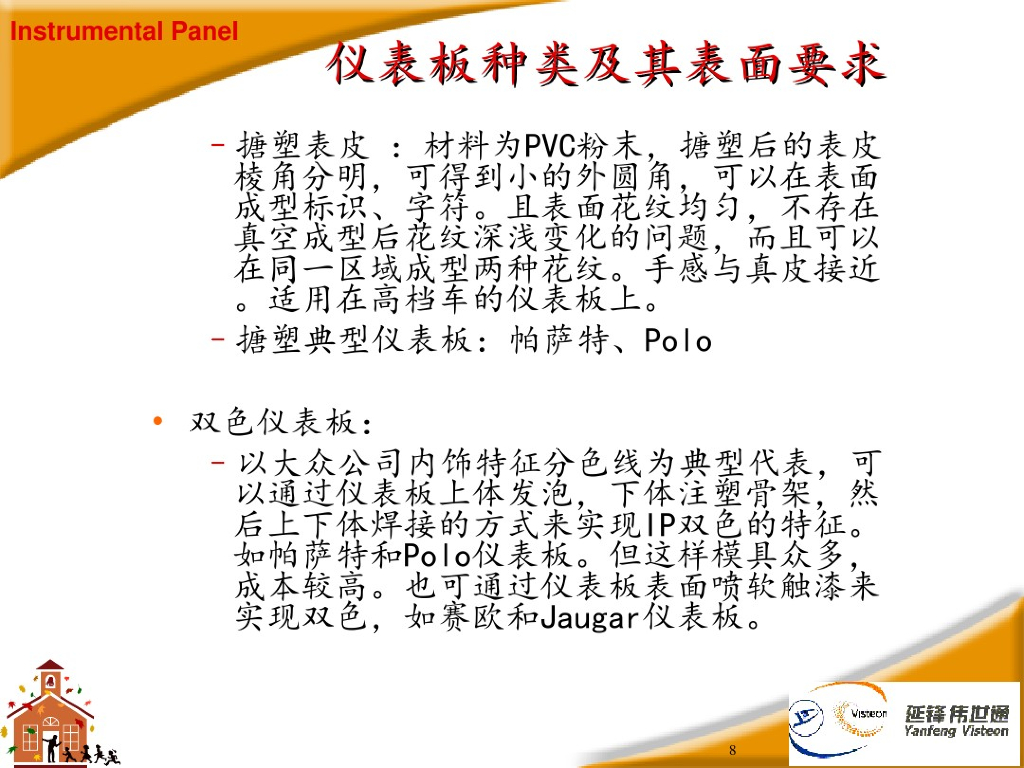 Instrumental Panel

仪表板种类及其表面要求

– 搪塑表皮 ：材料为PVC粉末，搪塑后的表皮棱角分明，可得到小的外圆角，可以在表面成型标识、字符。且表面花纹均匀，不存在真空成型后花纹深浅变化的问题，而且可以在同一区域成型两种花纹。手感与真皮接近。适用在高档车的仪表板上。

– 搪塑典型仪表板：帕萨特、Polo

• 双色仪表板：

– 以大众公司内饰特征分色线为典型代表，可以通过仪表板上体发泡，下体注塑骨架，然后上下体焊接的方式来实现IP双色的特征。如帕萨特和Polo仪表板。但这样模具众多，成本较高。也可通过仪表板表面喷软触漆来实现双色，如赛欧和Jaugar仪表板。

8

Visteon

延锋伟世通
Yanfeng Visteon